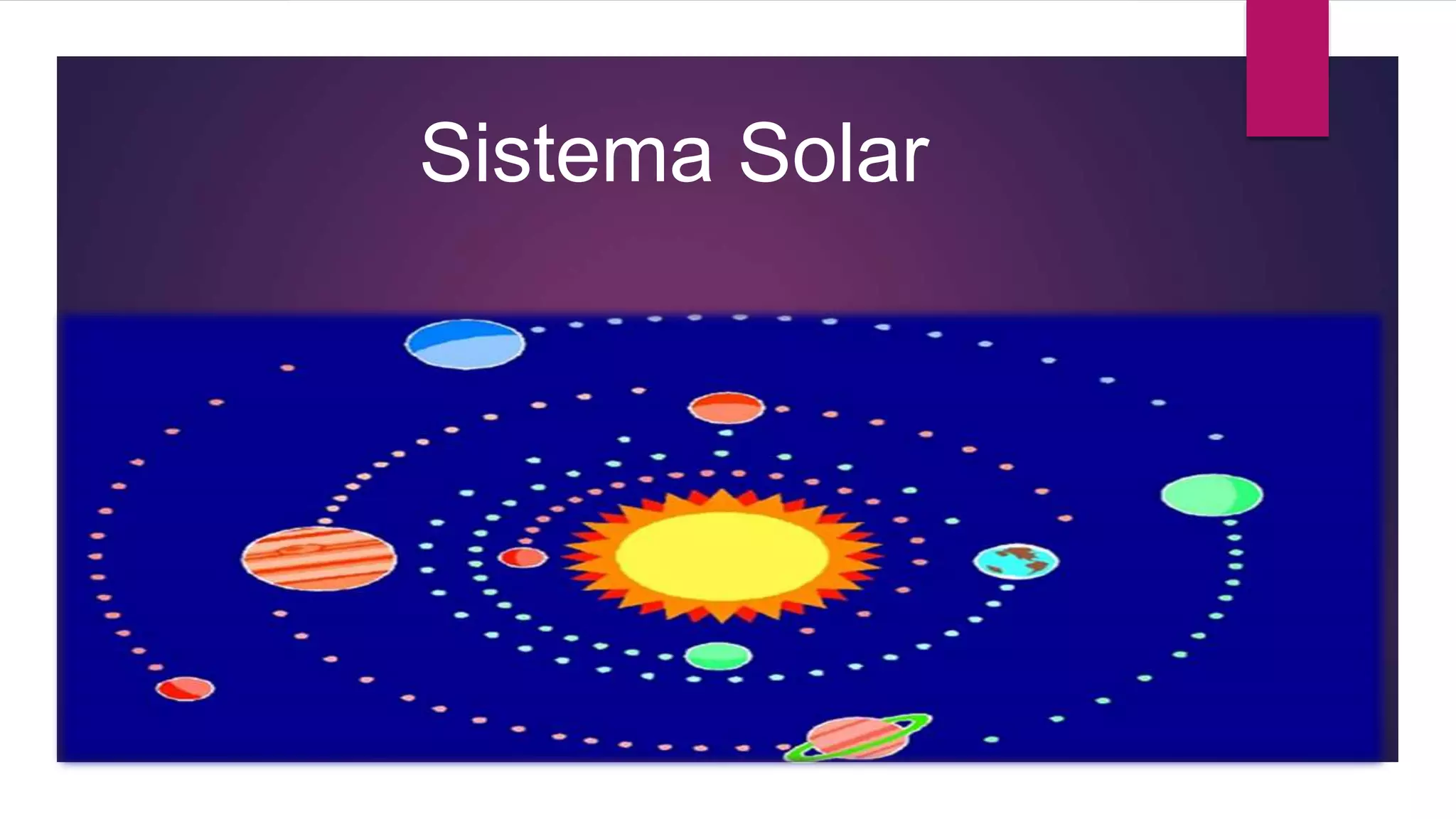 Sistema Solar